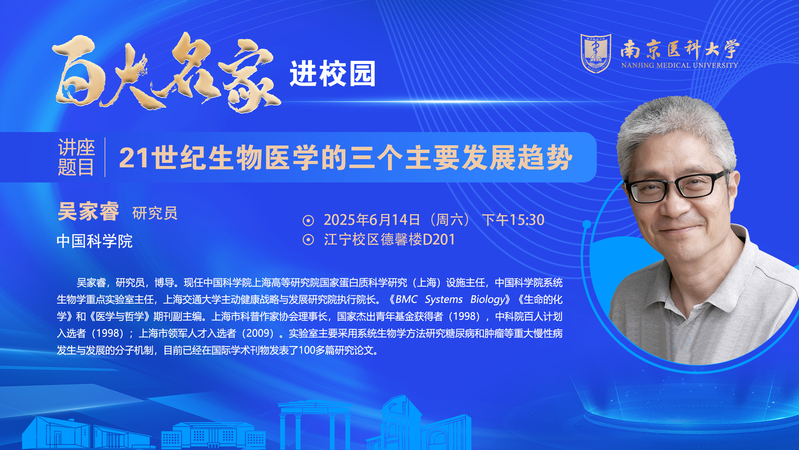 百大名家 进校园

南京医科大学
NANJING MEDICAL UNIVERSITY

讲座题目 21世纪生物医学的三个主要发展趋势

吴家睿 研究员

中国科学院

2025年6月14日（周六） 下午15:30

江宁校区德馨楼D201

吴家睿，研究员，博导。现任中国科学院上海高等研究院国家蛋白质科学研究（上海）设施主任，中国科学院系统生物学重点实验室主任，上海交通大学主动健康战略与发展研究院执行院长。《BMC Systems Biology》《生命的化学》和《医学与哲学》期刊副主编。上海市科普作家协会理事长，国家杰出青年基金获得者（1998），中科院百人计划入选者（1998）；上海市领军人才入选者（2009）。实验室主要采用系统生物学方法研究糖尿病和肿瘤等重大慢性病发生与发展的分子机制，目前已经在国际学术刊物发表了100多篇研究论文。